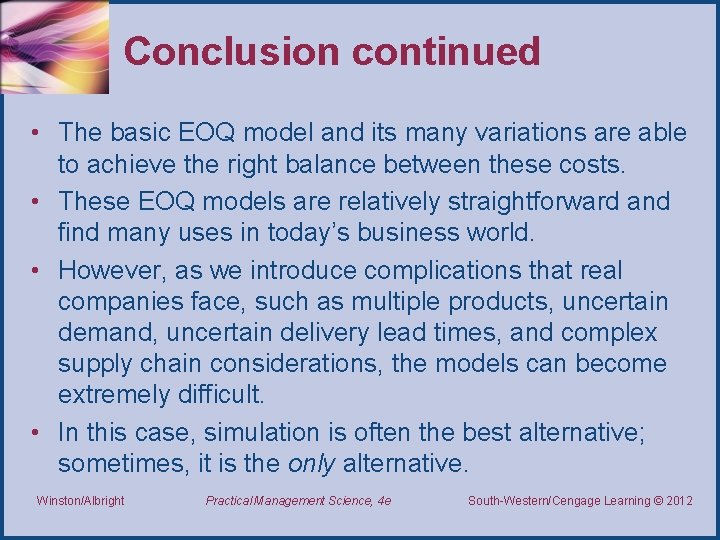 Conclusion continued

• The basic EOQ model and its many variations are able to achieve the right balance between these costs.
• These EOQ models are relatively straightforward and find many uses in today's business world.
• However, as we introduce complications that real companies face, such as multiple products, uncertain demand, uncertain delivery lead times, and complex supply chain considerations, the models can become extremely difficult.
• In this case, simulation is often the best alternative; sometimes, it is the only alternative.

Winston/Albright
Practical Management Science, 4e
South-Western/Cengage Learning © 2012